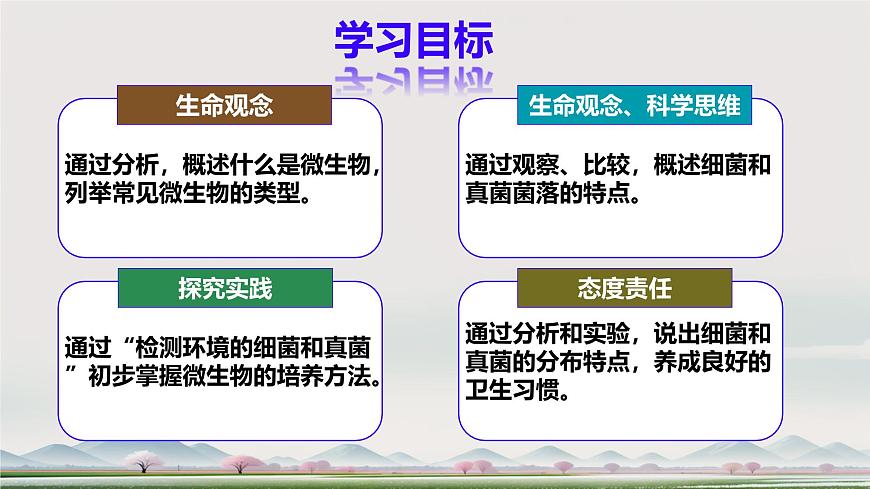 学习目标

生命观念

通过分析，概述什么是微生物，列举常见微生物的类型。

生命观念、科学思维

通过观察、比较，概述细菌和真菌菌落的特点。

探究实践

通过“检测环境的细菌和真菌”初步掌握微生物的培养方法。

态度责任

通过分析和实验，说出细菌和真菌的分布特点，养成良好的卫生习惯。